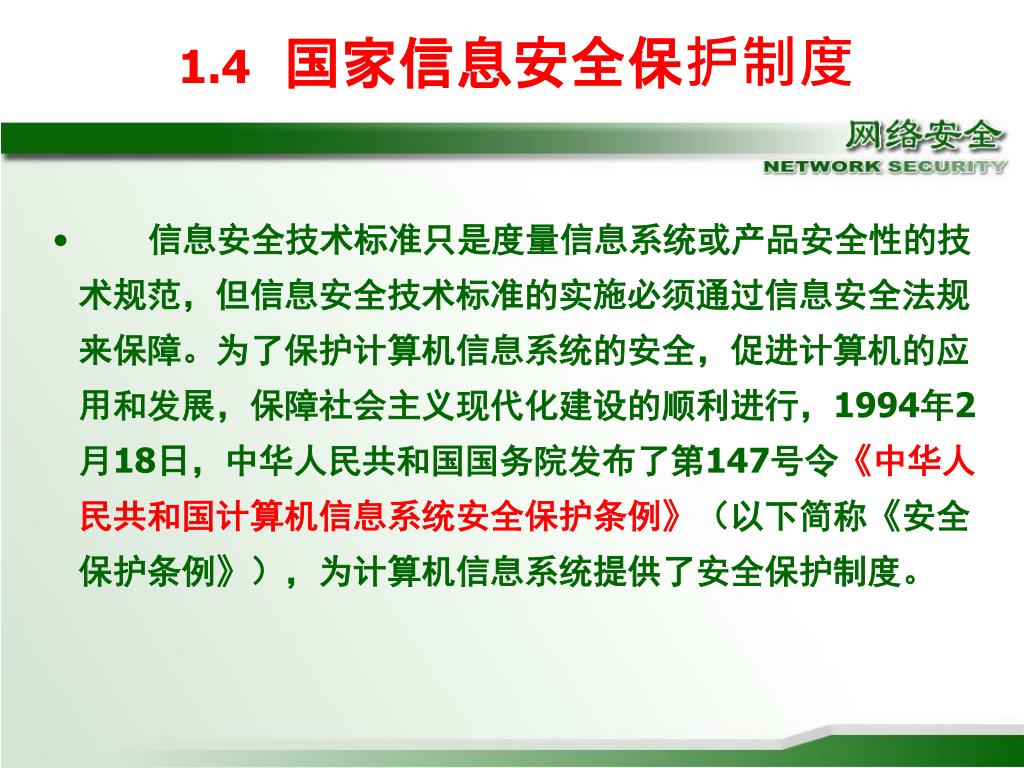 1.4 国家信息安全保护制度

网络安全
NETWORK SECURITY

• 信息安全技术标准只是度量信息系统或产品安全性的技术规范，但信息安全技术标准的实施必须通过信息安全法规来保障。为了保护计算机信息系统的安全，促进计算机的应用和发展，保障社会主义现代化建设的顺利进行，1994年2月18日，中华人民共和国国务院发布了第147号令《中华人民共和国计算机信息系统安全保护条例》（以下简称《安全保护条例》），为计算机信息系统提供了安全保护制度。